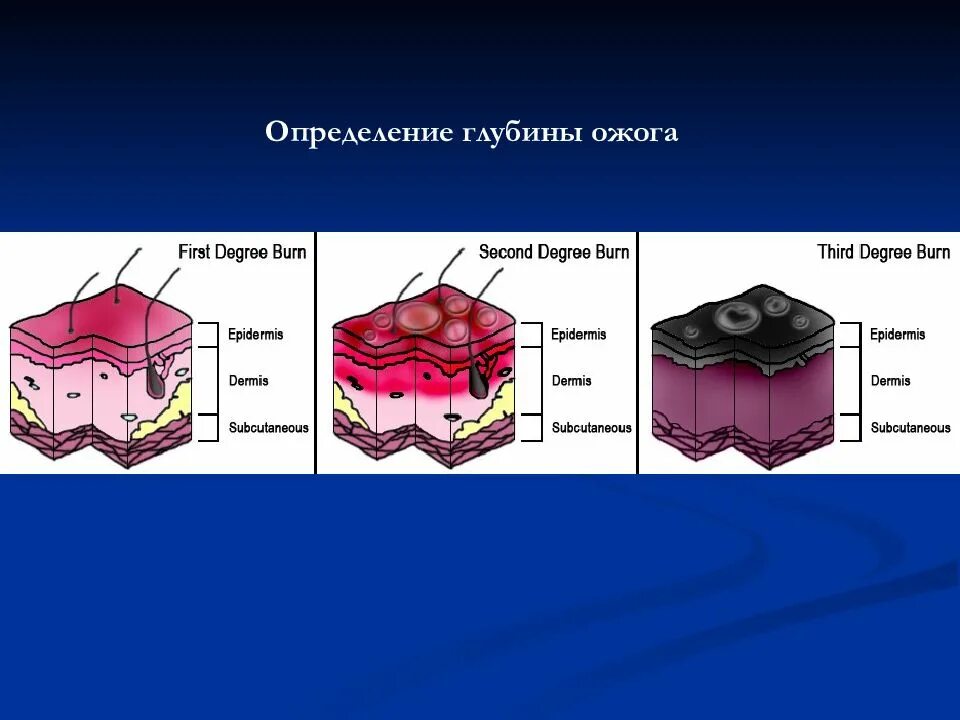 Определение глубины ожога

First Degree Burn

Epidermis
Dermis
Subcutaneous

Second Degree Burn

Epidermis
Dermis
Subcutaneous

Third Degree Burn

Epidermis
Dermis
Subcutaneous